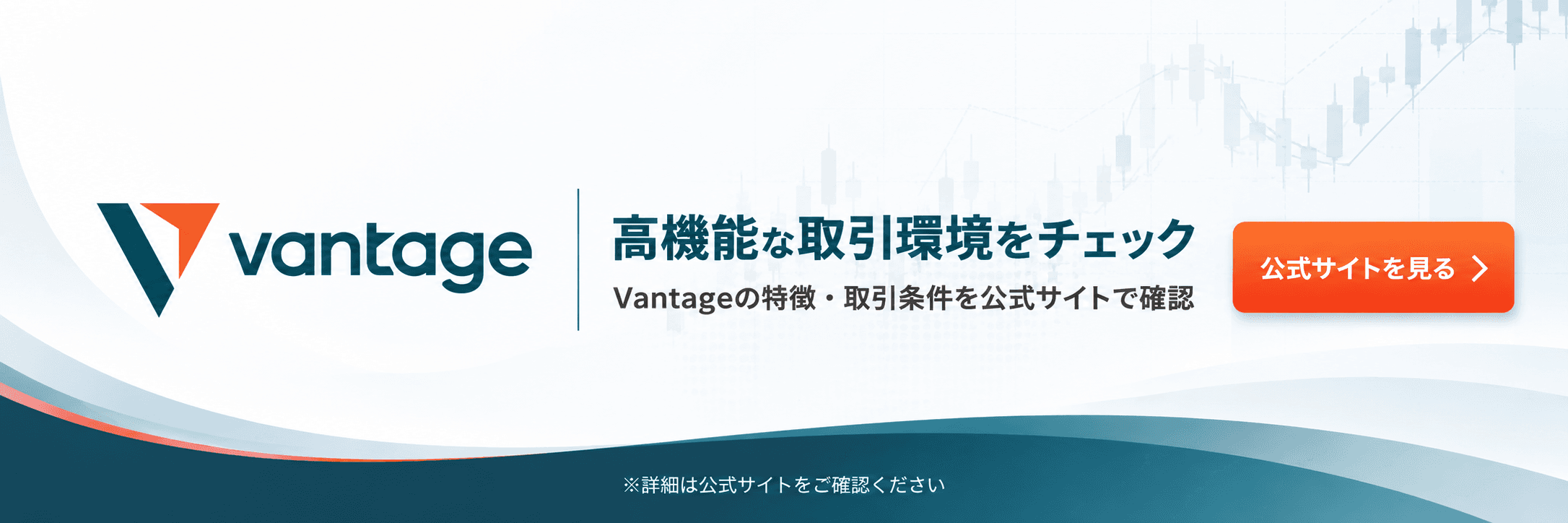 vantage

高機能な取引環境をチェック

Vantageの特徴・取引条件を公式サイトで確認

公式サイトを見る

※詳細は公式サイトをご確認ください